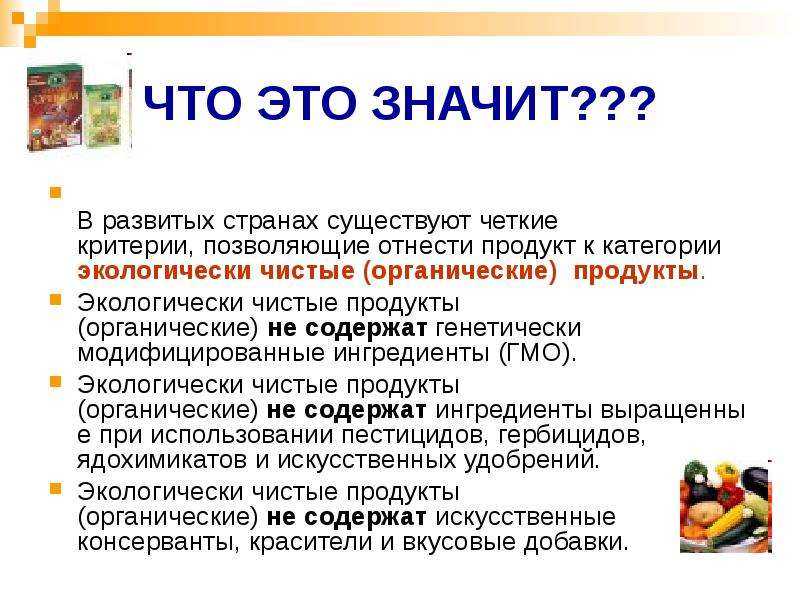 ЧТО ЭТО ЗНАЧИТ???

В развитых странах существуют четкие критерии, позволяющие отнести продукт к категории экологически чистые (органические) продукты.

Экологически чистые продукты (органические) не содержат генетически модифицированные ингредиенты (ГМО).

Экологически чистые продукты (органические) не содержат ингредиенты выращенные при использовании пестицидов, гербицидов, ядохимикатов и искусственных удобрений.

Экологически чистые продукты (органические) не содержат искусственные консерванты, красители и вкусовые добавки.